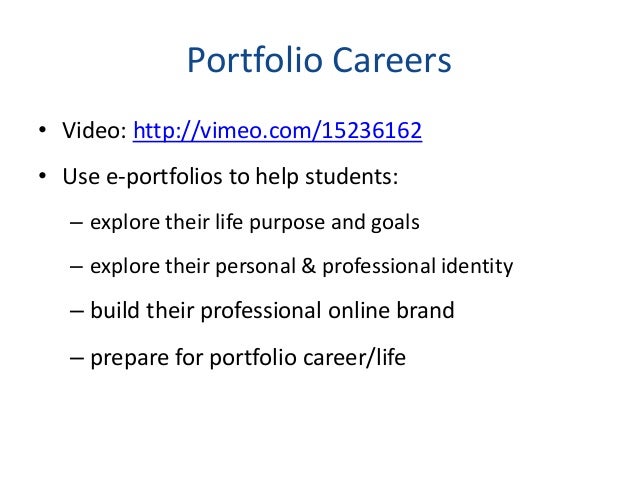 Portfolio Careers

• Video: http://vimeo.com/15236162
• Use e-portfolios to help students:
– explore their life purpose and goals
– explore their personal & professional identity
– build their professional online brand
– prepare for portfolio career/life